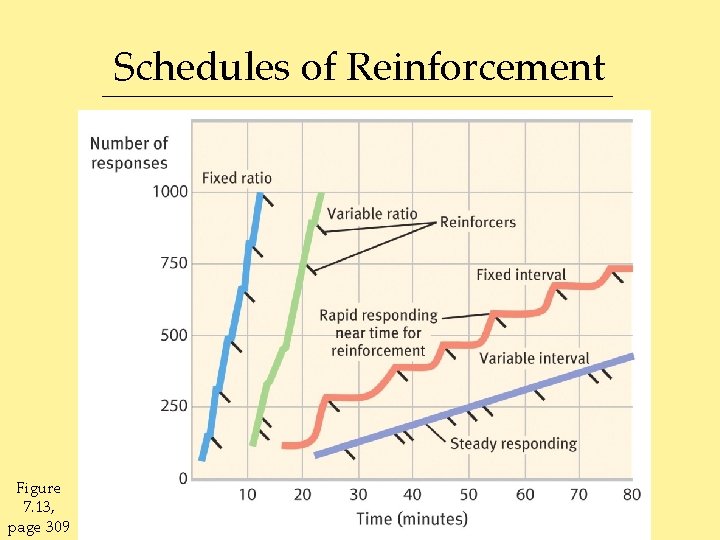 Schedules of Reinforcement

Number of responses

Fixed ratio

Variable ratio

Reinforcers

Fixed interval

Rapid responding near time for reinforcement

Variable interval

Steady responding

1000
750
500
250
0

10 20 30 40 50 60 70 80

Time (minutes)

Figure 7.13, page 309